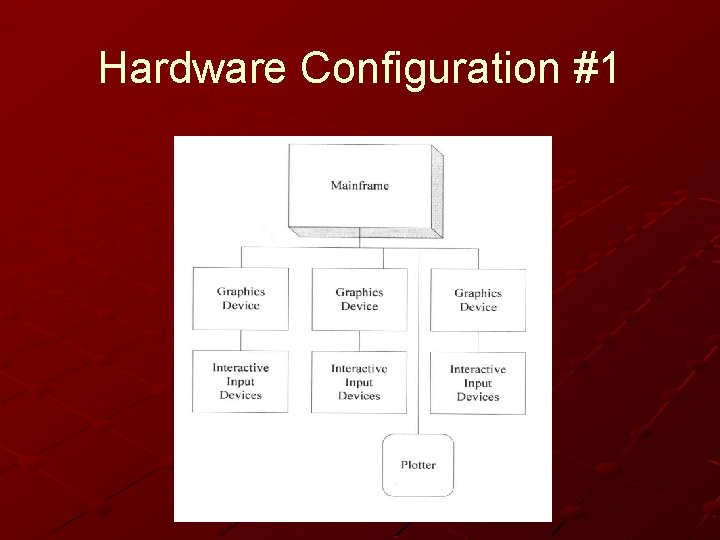 Hardware Configuration #1

Mainframe

Graphics Device

Graphics Device

Graphics Device

Interactive Input Devices

Interactive Input Devices

Interactive Input Devices

Plotter